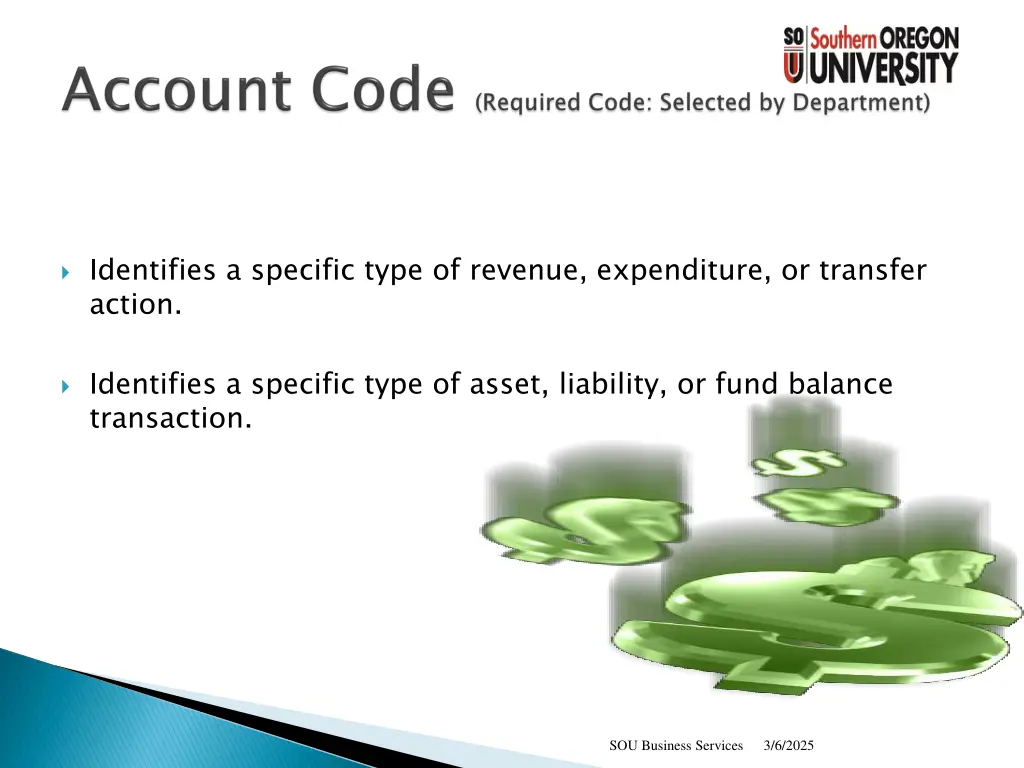 SO U Southern OREGON UNIVERSITY

Account Code (Required Code: Selected by Department)

Identifies a specific type of revenue, expenditure, or transfer action.

Identifies a specific type of asset, liability, or fund balance transaction.

SOU Business Services 3/6/2025